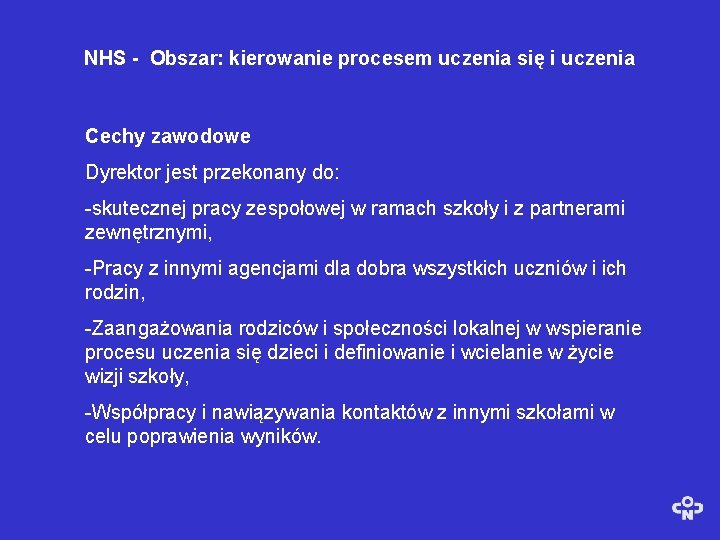 NHS - Obszar: kierowanie procesem uczenia się i uczenia

Cechy zawodowe

Dyrektor jest przekonany do:

-skutecznej pracy zespołowej w ramach szkoły i z partnerami zewnętrznymi,

-Pracy z innymi agencjami dla dobra wszystkich uczniów i ich rodzin,

-Zaangażowania rodziców i społeczności lokalnej w wspieranie procesu uczenia się dzieci i definiowanie i wcielanie w życie wizji szkoły,

-Współpracy i nawiązywania kontaktów z innymi szkołami w celu poprawienia wyników.

CODN